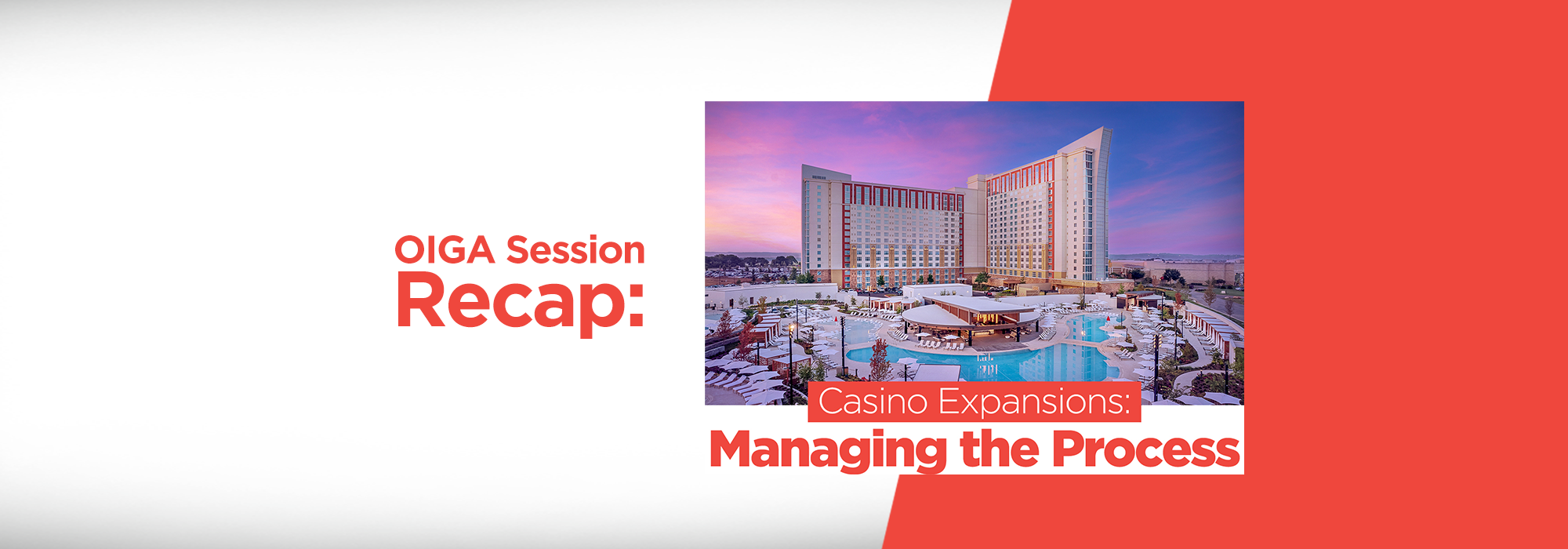 OIGA Session Recap:

Casino Expansions:
Managing the Process